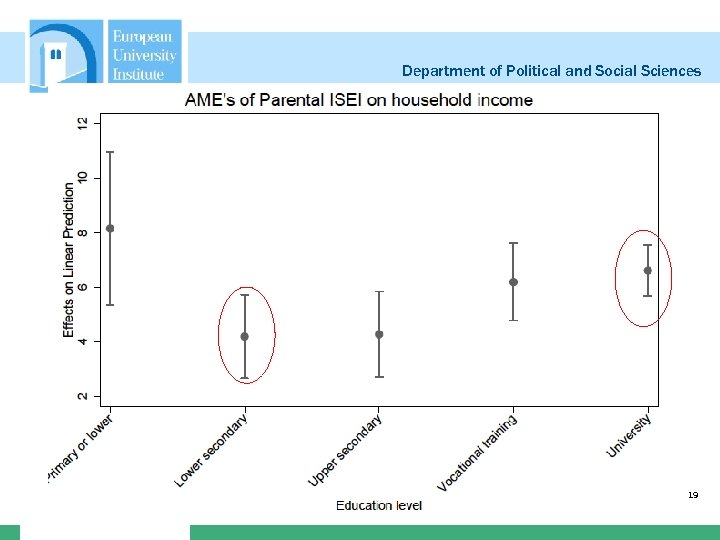 European University Institute

Department of Political and Social Sciences

AME's of Parental ISEI on household income

Effects on Linear Prediction

12
10
8
6
4
2

Primary or lower
Lower secondary
Upper secondary
Vocational training
University

Education level

19